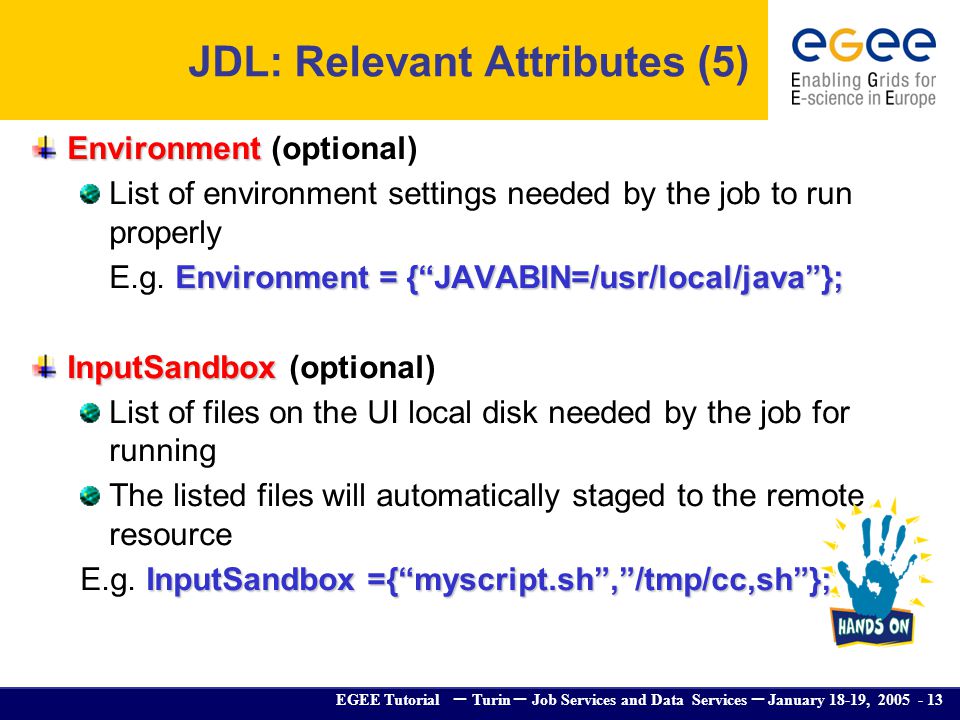 JDL: Relevant Attributes (5)

eGee
Enabling Grids for E-science in Europe

Environment (optional)

List of environment settings needed by the job to run properly

E.g. Environment = {“JAVABIN=/usr/local/java”};

InputSandbox (optional)

List of files on the UI local disk needed by the job for running

The listed files will automatically staged to the remote resource

E.g. InputSandbox ={“myscript.sh”,”/tmp/cc,sh”};

HANDS ON

EGEE Tutorial – Turin – Job Services and Data Services – January 18-19, 2005 - 13